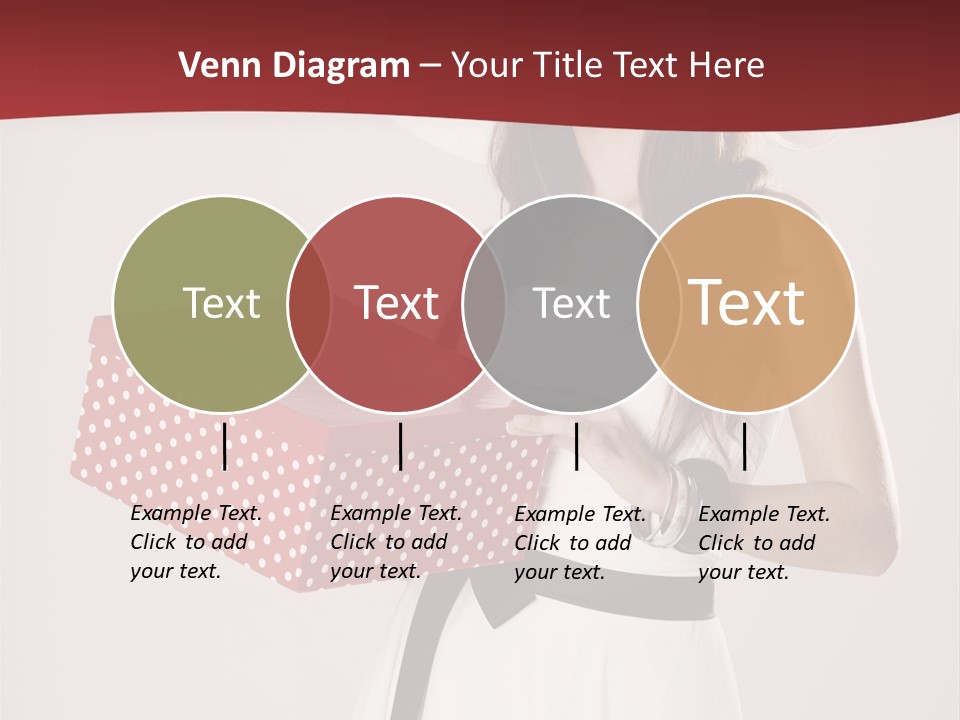 Venn Diagram – Your Title Text Here

Text

Text

Text

Text

Example Text. Click to add your text.

Example Text. Click to add your text.

Example Text. Click to add your text.

Example Text. Click to add your text.